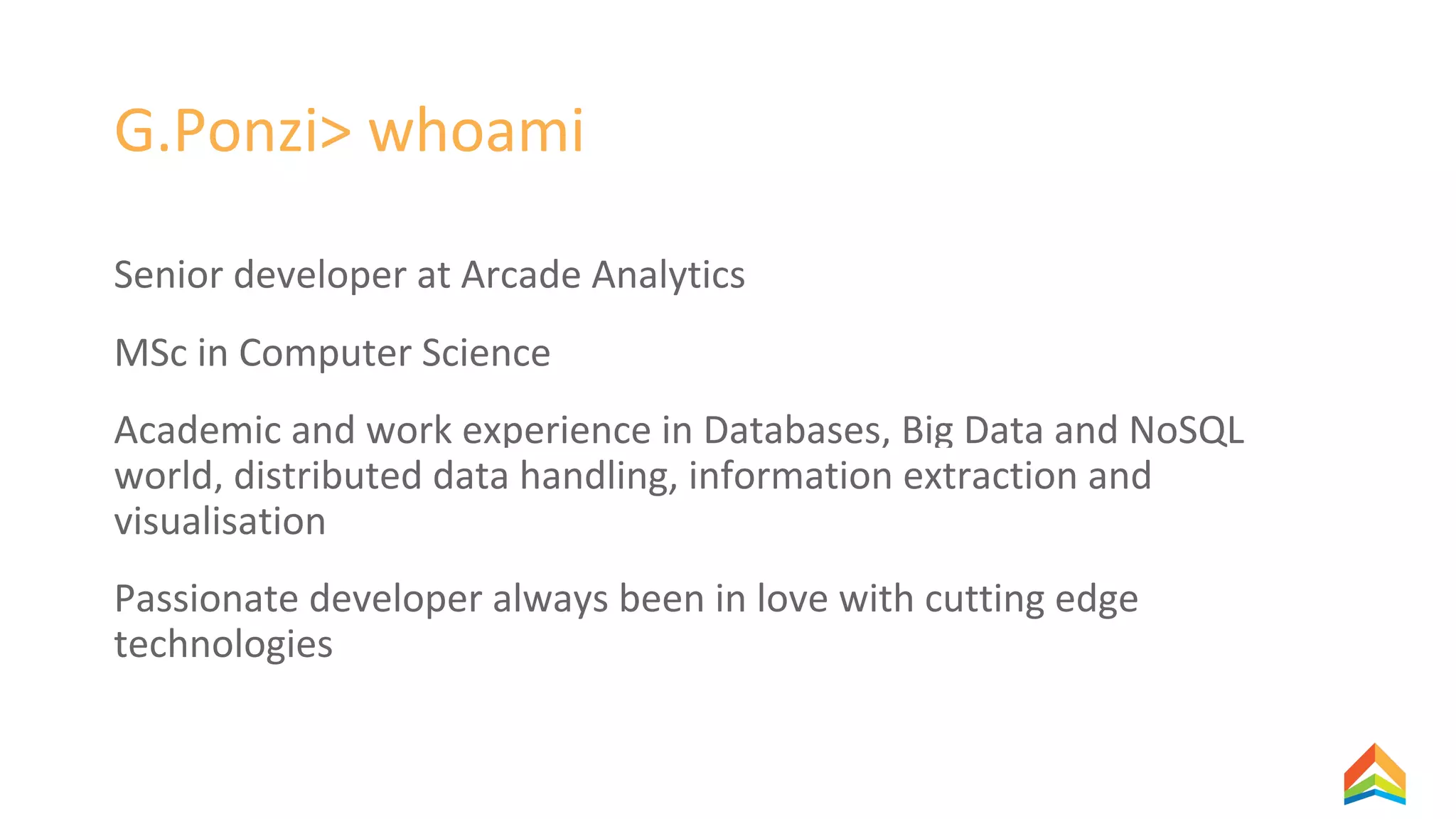 G.Ponzi> whoami

Senior developer at Arcade Analytics

MSc in Computer Science

Academic and work experience in Databases, Big Data and NoSQL world, distributed data handling, information extraction and visualisation

Passionate developer always been in love with cutting edge technologies